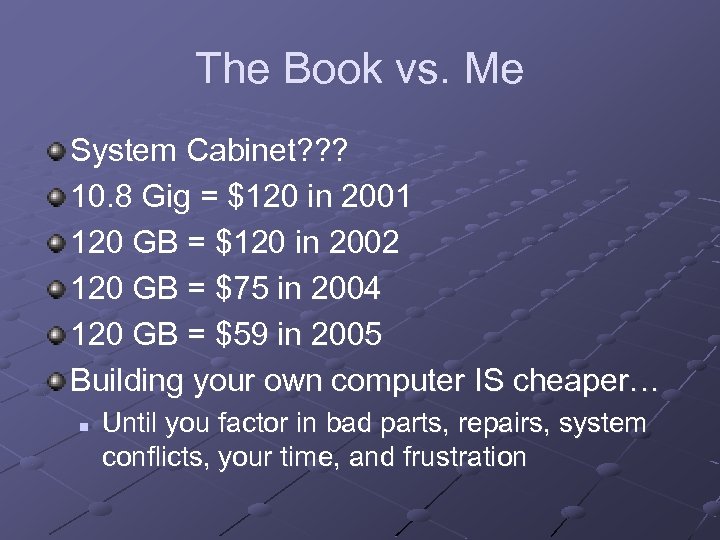 The Book vs. Me

System Cabinet???
10.8 Gig = \$120 in 2001
120 GB = \$120 in 2002
120 GB = \$75 in 2004
120 GB = \$59 in 2005
Building your own computer IS cheaper…
Until you factor in bad parts, repairs, system conflicts, your time, and frustration